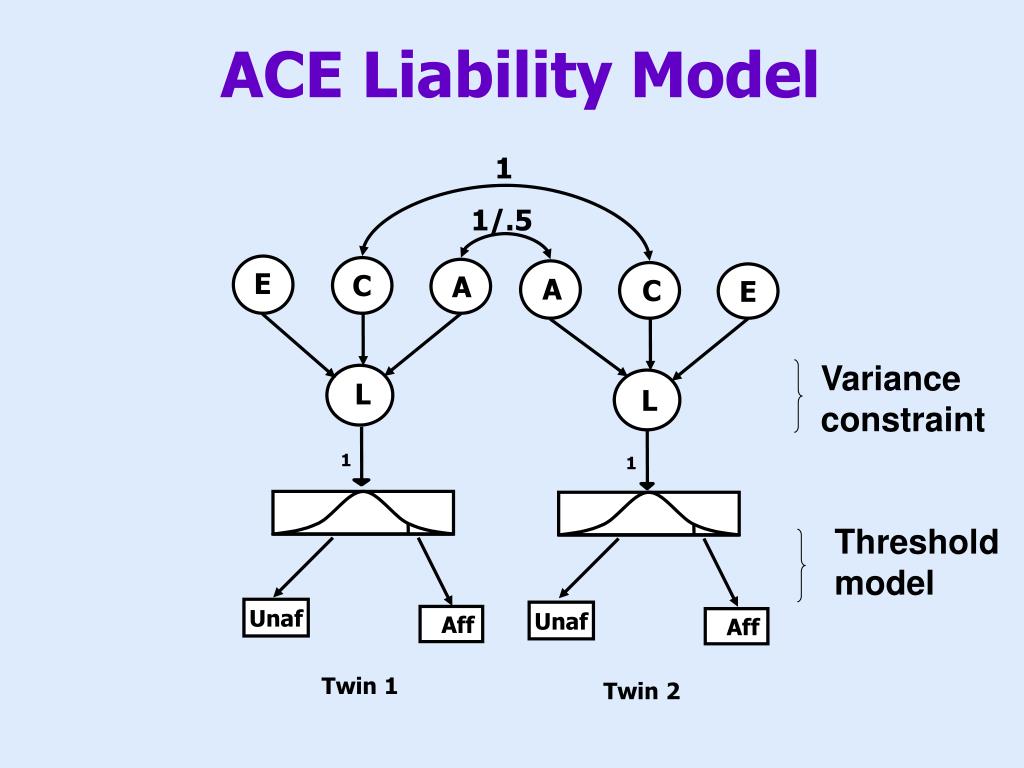 ACE Liability Model

1

1/.5

E C A A C E

L L

Variance constraint

1 1

Threshold model

Unaf Aff Unaf Aff

Twin 1 Twin 2